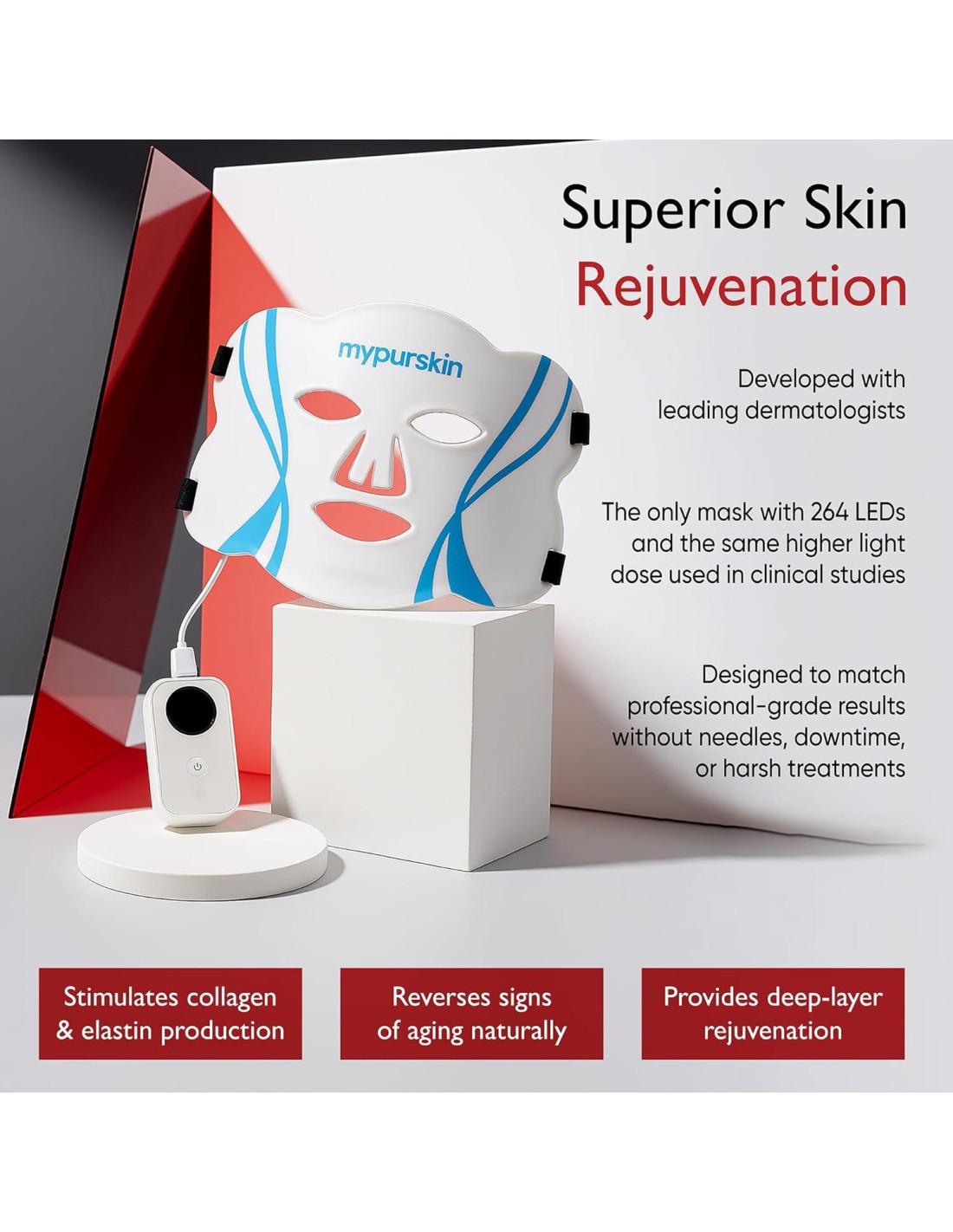 Superior Skin
Rejuvenation

mypurskin

Developed with leading dermatologists

The only mask with 264 LEDs and the same higher light dose used in clinical studies

Designed to match professional-grade results without needles, downtime, or harsh treatments

Stimulates collagen & elastin production

Reverses signs of aging naturally

Provides deep-layer rejuvenation